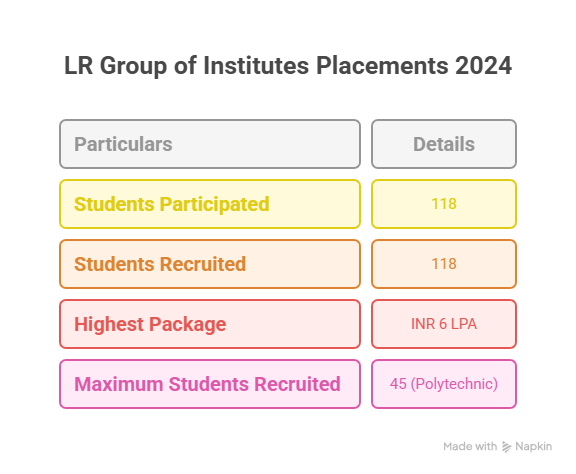 LR Group of Institutes Placements 2024

| Particulars | Details |
|---|---|
| Students Participated | 118 |
| Students Recruited | 118 |
| Highest Package | INR 6 LPA |
| Maximum Students Recruited | 45 (Polytechnic) |

Made with Napkin